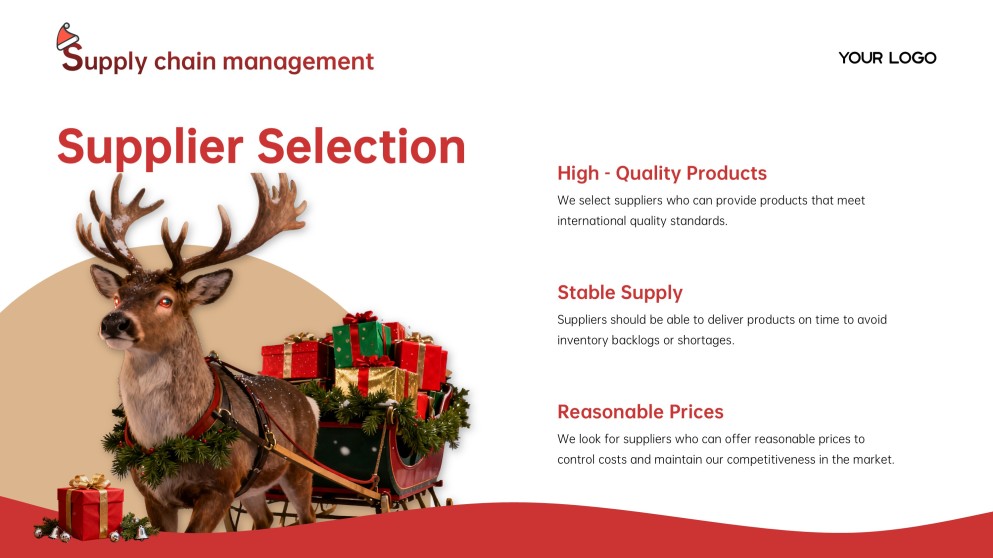 Supply chain management

YOUR LOGO

Supplier Selection

High - Quality Products
We select suppliers who can provide products that meet international quality standards.

Stable Supply
Suppliers should be able to deliver products on time to avoid inventory backlogs or shortages.

Reasonable Prices
We look for suppliers who can offer reasonable prices to control costs and maintain our competitiveness in the market.